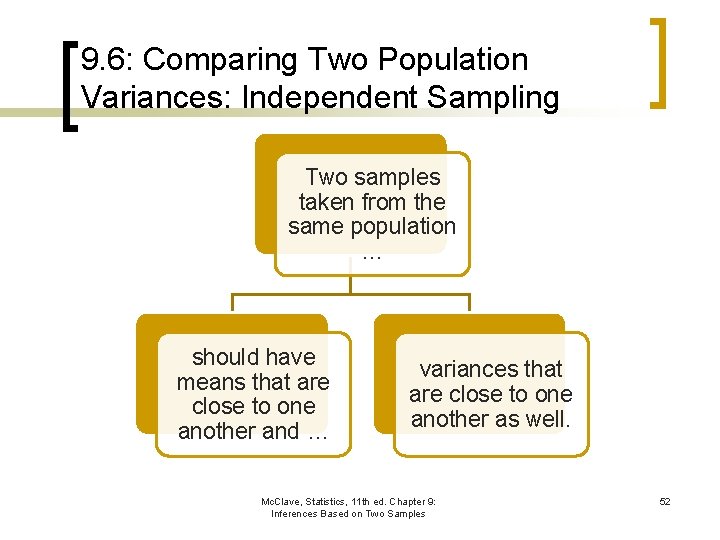 9.6: Comparing Two Population Variances: Independent Sampling

Two samples taken from the same population …

should have means that are close to one another and …

variances that are close to one another as well.

McClave, Statistics, 11th ed. Chapter 9: Inferences Based on Two Samples

52